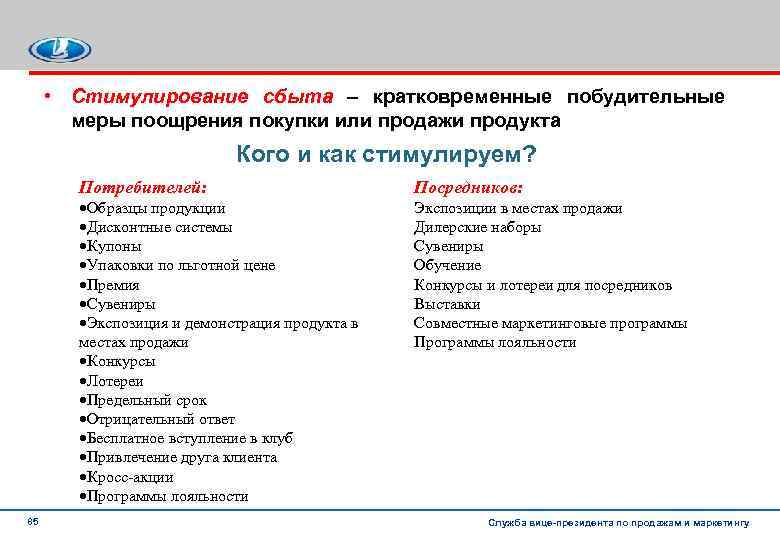 • Стимулирование сбыта – кратковременные побудительные меры поощрения покупки или продажи продукта

Кого и как стимулируем?

Потребителей:
•Образцы продукции
•Дисконтные системы
•Купоны
•Упаковки по льготной цене
•Премия
•Сувениры
•Экспозиция и демонстрация продукта в местах продажи
•Конкурсы
•Лотереи
•Предельный срок
•Отрицательный ответ
•Бесплатное вступление в клуб
•Привлечение друга клиента
•Кросс-акции
•Программы лояльности

Посредников:
Экспозиции в местах продажи
Дилерские наборы
Сувениры
Обучение
Конкурсы и лотереи для посредников
Выставки
Совместные маркетинговые программы
Программы лояльности

65

Служба вице-президента по продажам и маркетингу